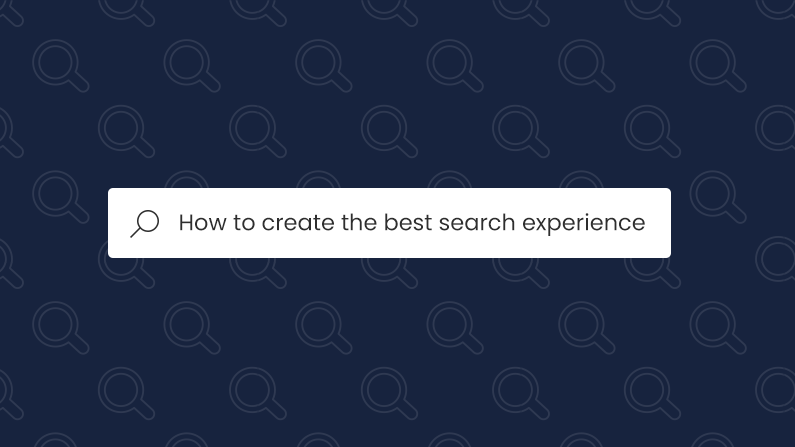 How to create the best search experience